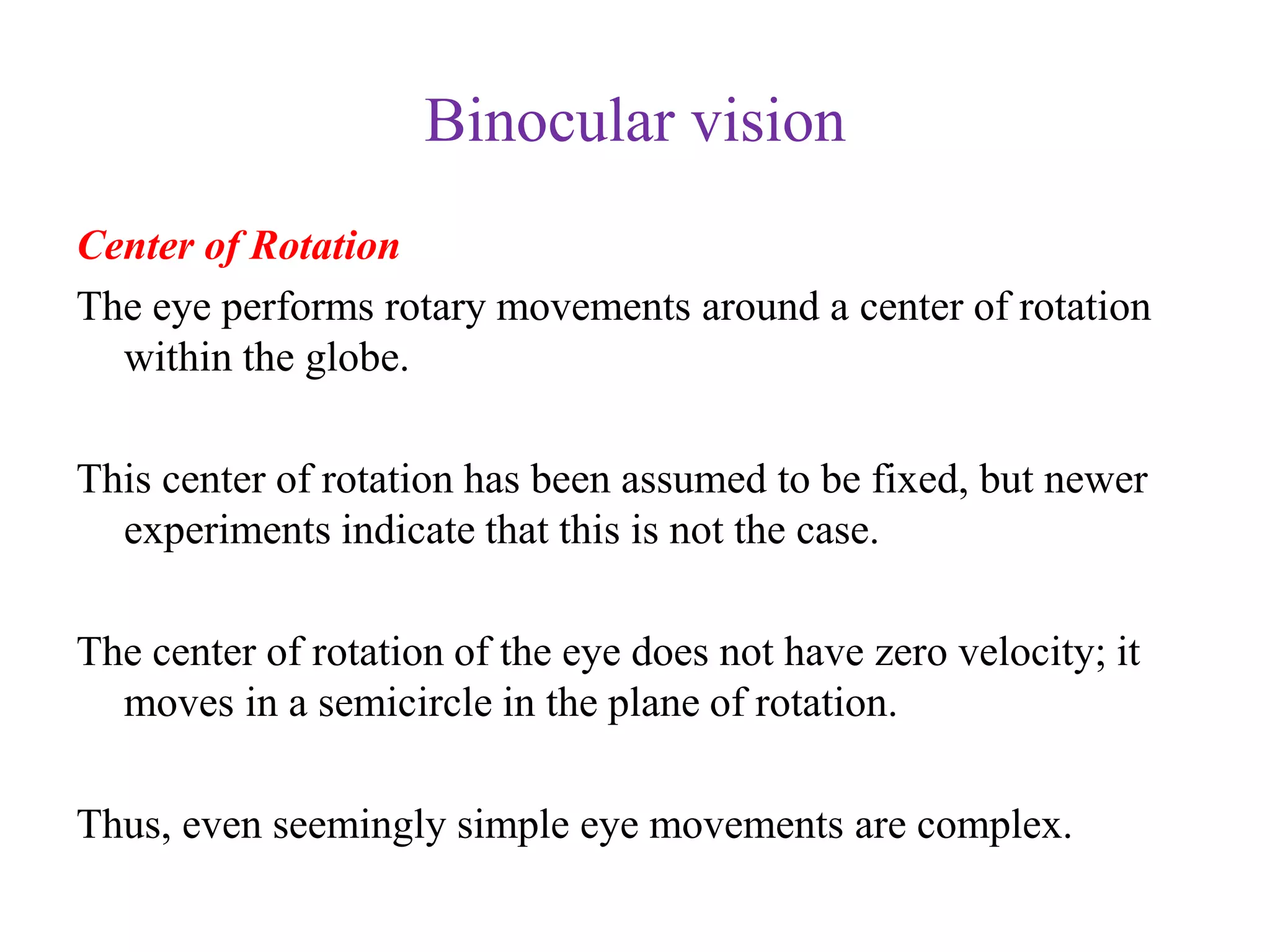 Binocular vision

Center of Rotation

The eye performs rotary movements around a center of rotation within the globe.

This center of rotation has been assumed to be fixed, but newer experiments indicate that this is not the case.

The center of rotation of the eye does not have zero velocity; it moves in a semicircle in the plane of rotation.

Thus, even seemingly simple eye movements are complex.